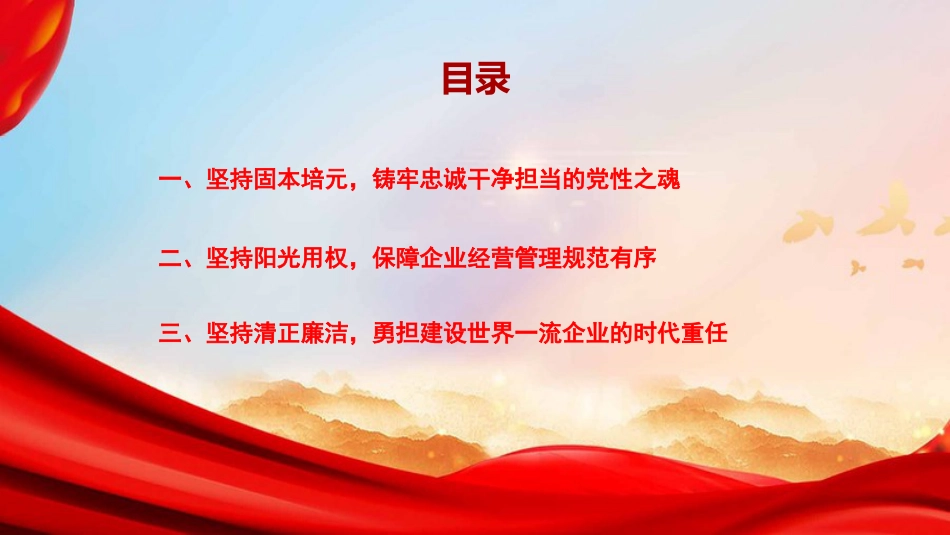 目录

一、坚持固本培元，铸牢忠诚干净担当的党性之魂

二、坚持阳光用权，保障企业经营管理规范有序

三、坚持清正廉洁，勇担建设世界一流企业的时代重任